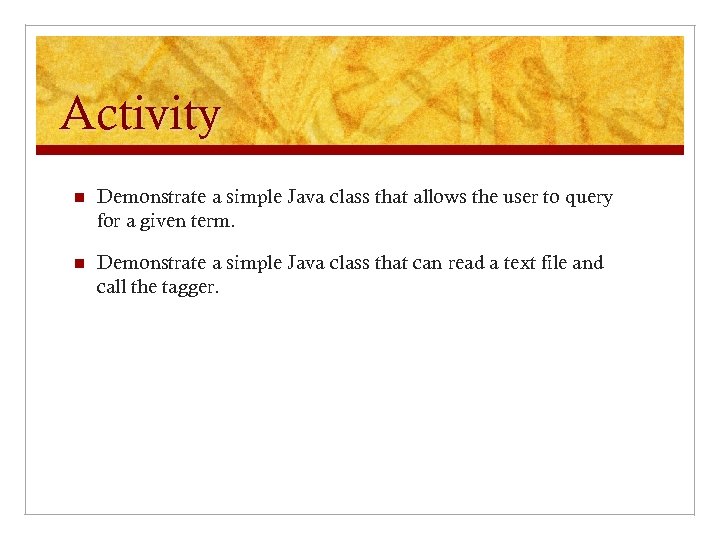 Activity

■ Demonstrate a simple Java class that allows the user to query for a given term.

■ Demonstrate a simple Java class that can read a text file and call the tagger.